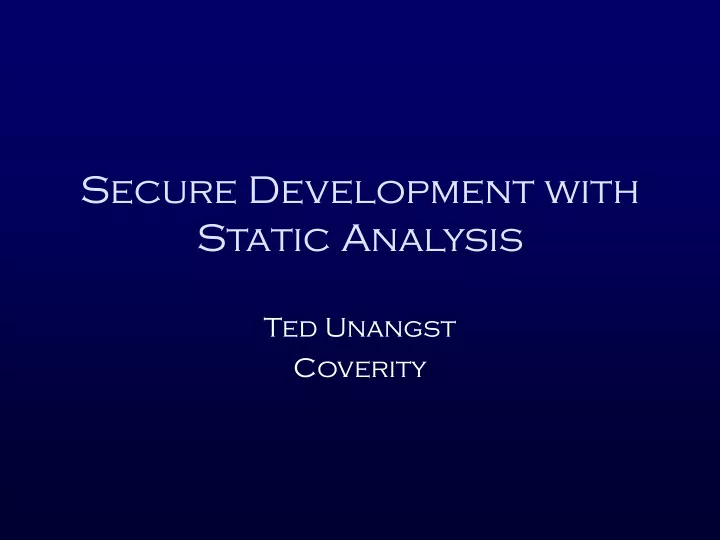 Secure Development with Static Analysis

Ted Unangst
Coverity